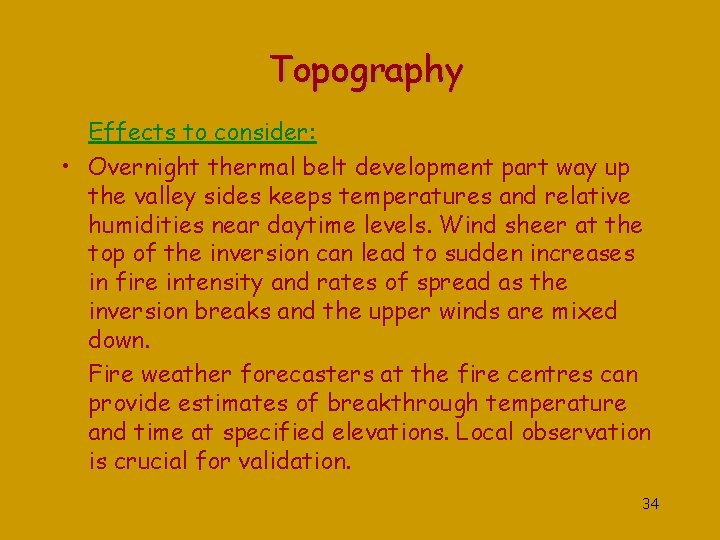 Topography

Effects to consider:

• Overnight thermal belt development part way up the valley sides keeps temperatures and relative humidities near daytime levels. Wind sheer at the top of the inversion can lead to sudden increases in fire intensity and rates of spread as the inversion breaks and the upper winds are mixed down.

Fire weather forecasters at the fire centres can provide estimates of breakthrough temperature and time at specified elevations. Local observation is crucial for validation.

34